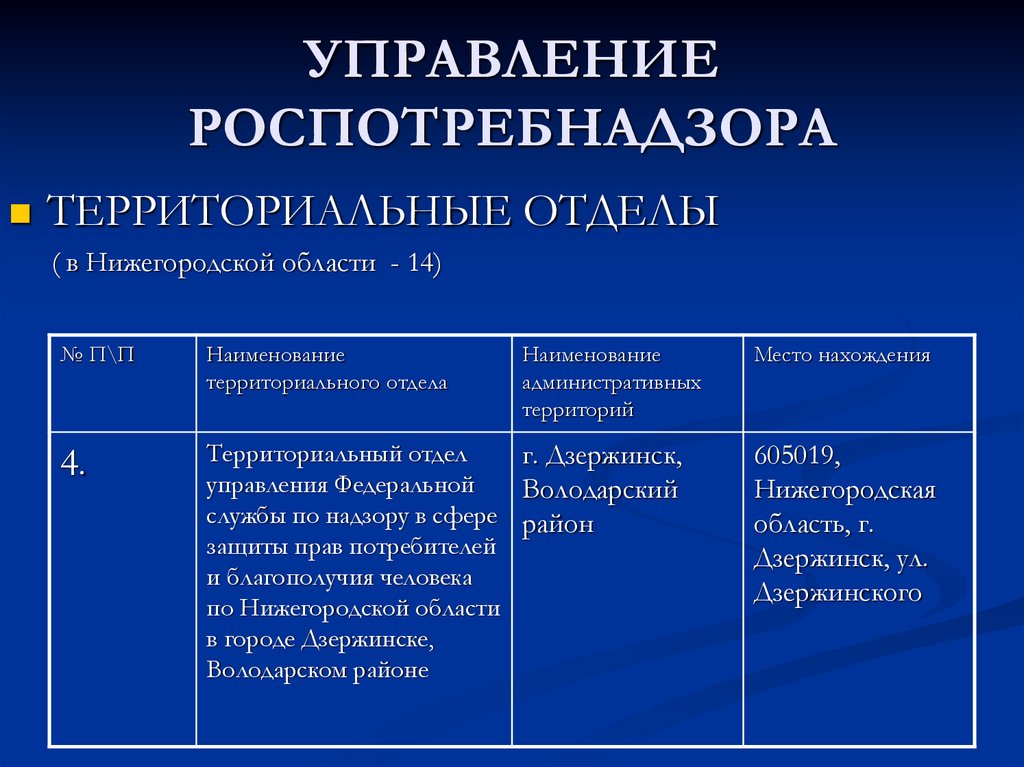 УПРАВЛЕНИЕ РОСПОТРЕБНАДЗОРА

ТЕРРИТОРИАЛЬНЫЕ ОТДЕЛЫ

( в Нижегородской области - 14)

| № П\П | Наименование территориального отдела | Наименование административных территорий | Место нахождения |
|---|---|---|---|
| 4. | Территориальный отдел управления Федеральной службы по надзору в сфере защиты прав потребителей и благополучия человека по Нижегородской области в городе Дзержинске, Володарском районе | г. Дзержинск, Володарский район | 605019, Нижегородская область, г. Дзержинск, ул. Дзержинского |